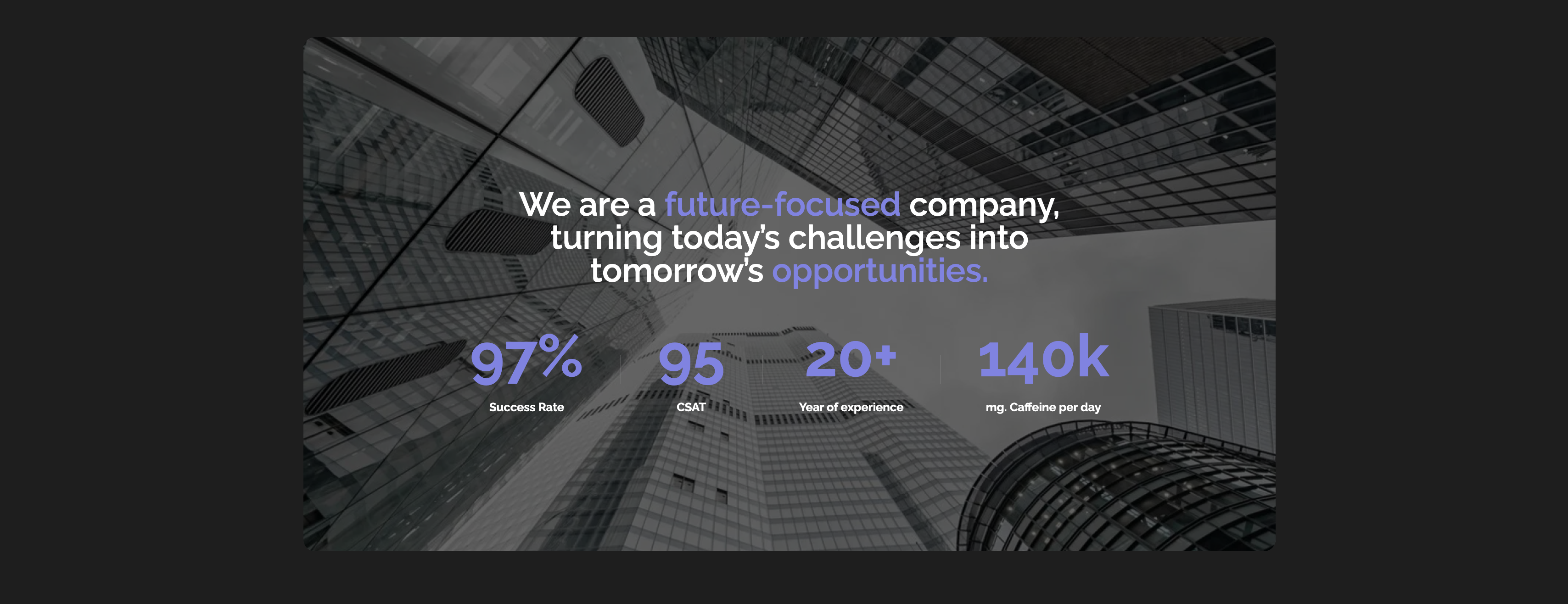 We are a future-focused company, turning today's challenges into tomorrow's opportunities.

97%
Success Rate

95
CSAT

20+
Year of experience

140k
mg. Caffeine per day